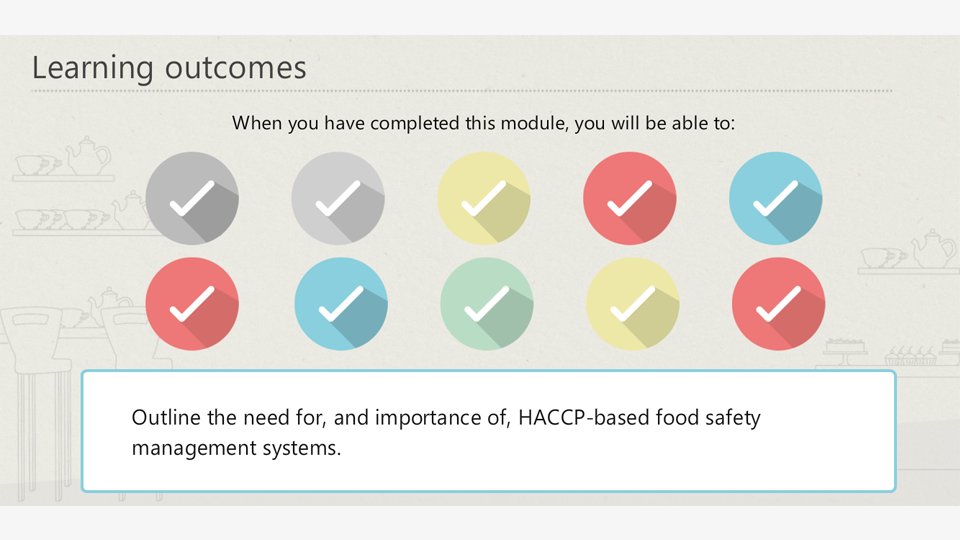 Learning outcomes

When you have completed this module, you will be able to:

Outline the need for, and importance of, HACCP-based food safety management systems.